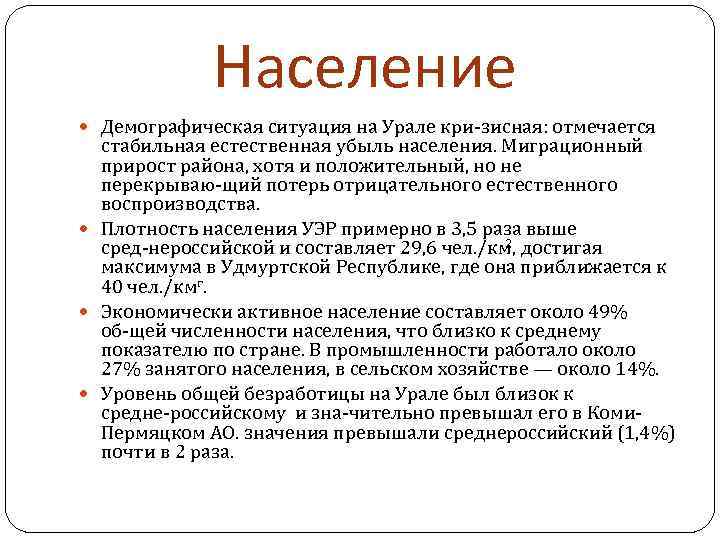 Население

Демографическая ситуация на Урале кри-зисная: отмечается стабильная естественная убыль населения. Миграционный прирост района, хотя и положительный, но не перекрываю-щий потерь отрицательного естественного воспроизводства.

Плотность населения УЭР примерно в 3,5 раза выше сред-нероссийской и составляет 29,6 чел./км$^2$, достигая максимума в Удмуртской Республике, где она приближается к 40 чел./км$^г$.

Экономически активное население составляет около 49% об-щей численности населения, что близко к среднему показателю по стране. В промышленности работало около 27% занятого населения, в сельском хозяйстве — около 14%.

Уровень общей безработицы на Урале был близок к средне-российскому и зна-чительно превышал его в Коми-Пермяцком АО. значения превышали среднероссийский (1,4%) почти в 2 раза.